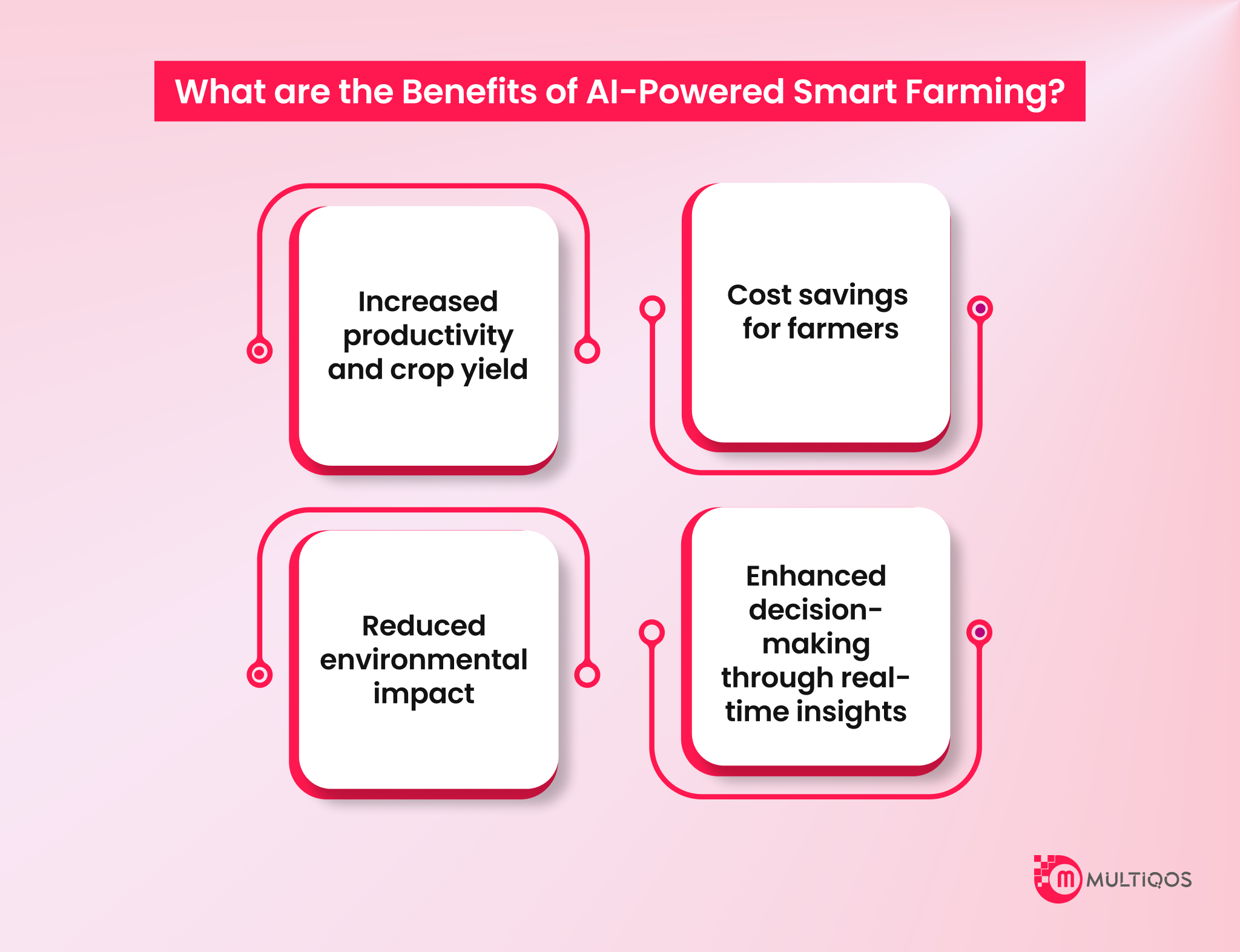 What are the Benefits of AI-Powered Smart Farming?

Increased productivity and crop yield

Cost savings for farmers

Reduced environmental impact

Enhanced decision-making through real-time insights

m MULTIQOS